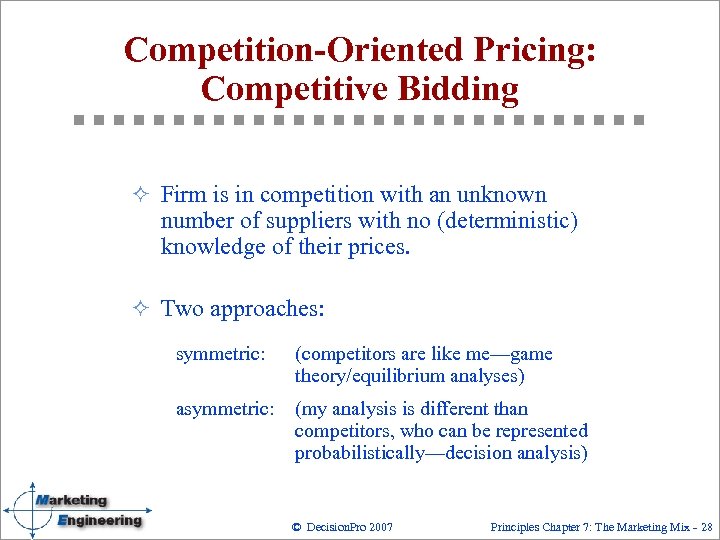 Competition-Oriented Pricing: Competitive Bidding

✧ Firm is in competition with an unknown number of suppliers with no (deterministic) knowledge of their prices.

✧ Two approaches:

symmetric: (competitors are like me—game theory/equilibrium analyses)

asymmetric: (my analysis is different than competitors, who can be represented probabilistically—decision analysis)

Marketing Engineering

© DecisionPro 2007

Principles Chapter 7: The Marketing Mix - 28